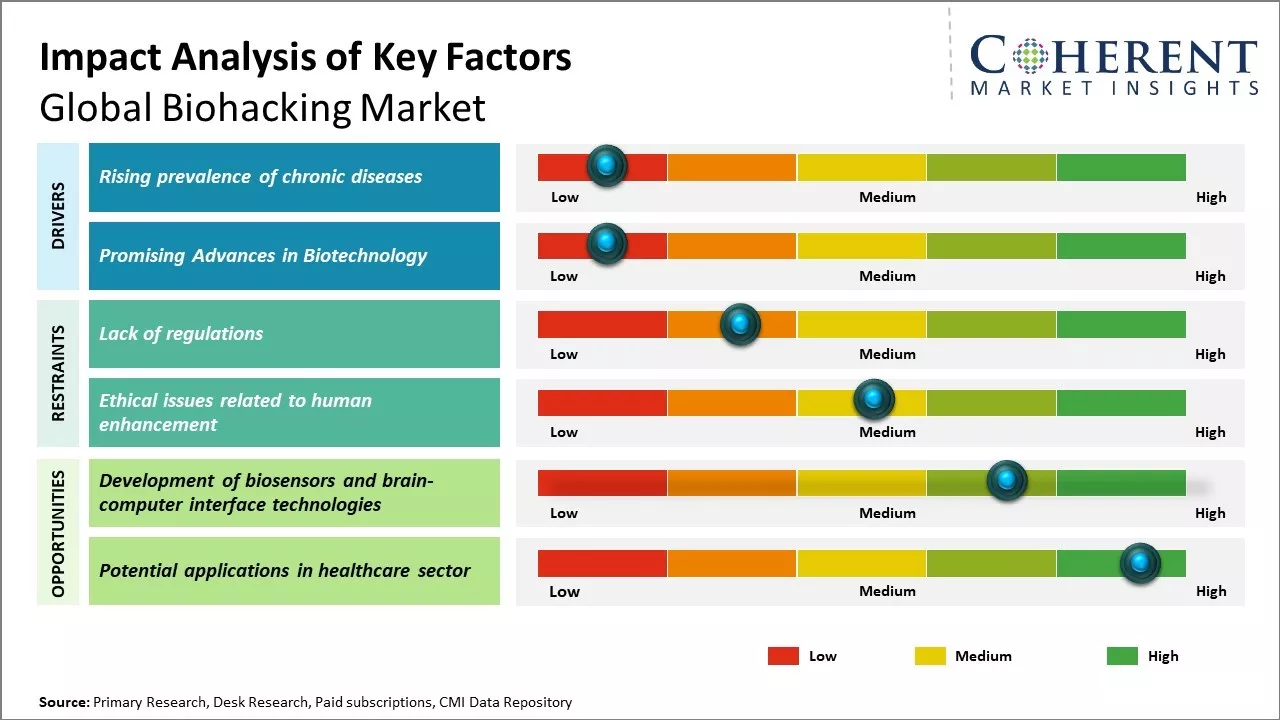 Impact Analysis of Key Factors
Global Biohacking Market

COHERENT
MARKET INSIGHTS

DRIVERS

Rising prevalence of chronic diseases

Low Medium High

Promising Advances in Biotechnology

Low Medium High

RESTRAINTS

Lack of regulations

Low Medium High

Ethical issues related to human enhancement

Low Medium High

OPPORTUNITIES

Development of biosensors and brain-computer interface technologies

Low Medium High

Potential applications in healthcare sector

Low Medium High

Low Medium High

Source: Primary Research, Desk Research, Paid subscriptions, CMI Data Repository